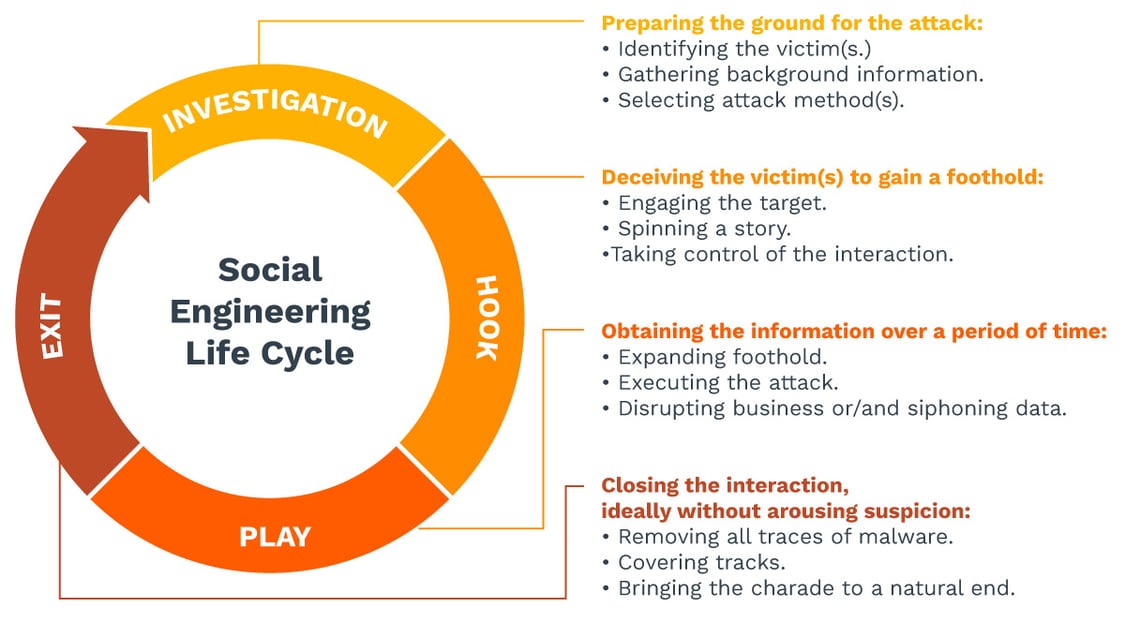 INVESTIGATION

HOOK

PLAY

EXIT

Social Engineering Life Cycle

Preparing the ground for the attack:
• Identifying the victim(s.)
• Gathering background information.
• Selecting attack method(s).

Deceiving the victim(s) to gain a foothold:
• Engaging the target.
• Spinning a story.
•Taking control of the interaction.

Obtaining the information over a period of time:
• Expanding foothold.
• Executing the attack.
• Disrupting business or/and siphoning data.

Closing the interaction, ideally without arousing suspicion:
• Removing all traces of malware.
• Covering tracks.
• Bringing the charade to a natural end.